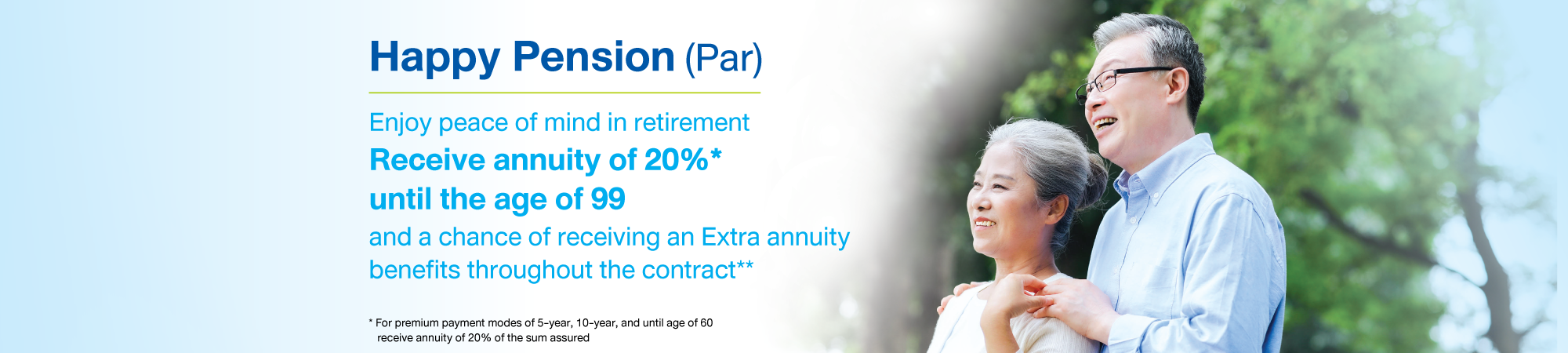 Happy Pension (Par)

Enjoy peace of mind in retirement

Receive annuity of 20%* until the age of 99

and a chance of receiving an Extra annuity benefits throughout the contract**

* For premium payment modes of 5-year, 10-year, and until age of 60 receive annuity of 20% of the sum assured